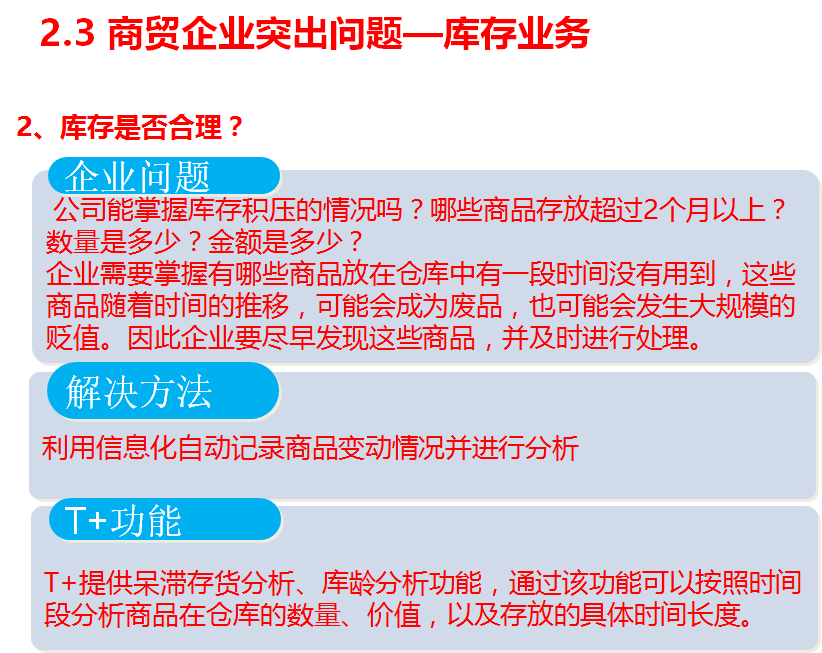 2.3 商贸企业突出问题—库存业务

2、库存是否合理？

企业问题

公司能掌握库存积压的情况吗？哪些商品存放超过2个月以上？数量是多少？金额是多少？
企业需要掌握有哪些商品放在仓库中有一段时间没有用到，这些商品随着时间的推移，可能会成为废品，也可能会发生大规模的贬值。因此企业要尽早发现这些商品，并及时进行处理。

解决方法

利用信息化自动记录商品变动情况并进行分析

T+功能

T+提供呆滞存货分析、库龄分析功能，通过该功能可以按照时间段分析商品在仓库的数量、价值，以及存放的具体时间长度。